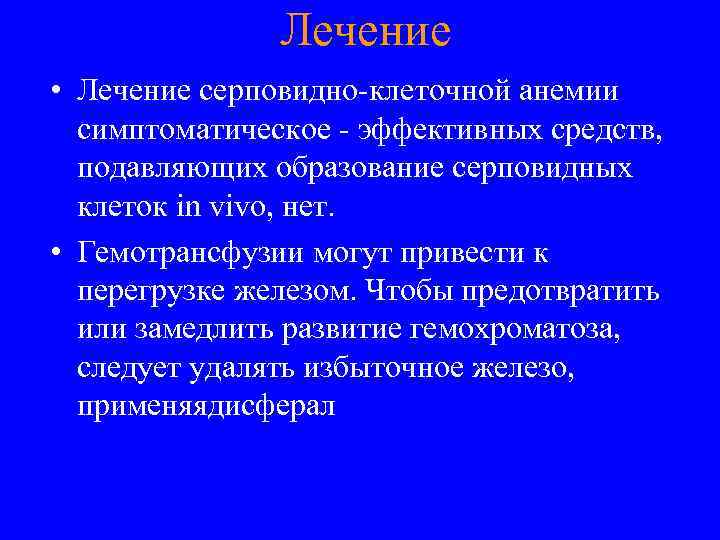 Лечение

• Лечение серповидно-клеточной анемии симптоматическое - эффективных средств, подавляющих образование серповидных клеток in vivo, нет.

• Гемотрансфузии могут привести к перегрузке железом. Чтобы предотвратить или замедлить развитие гемохроматоза, следует удалять избыточное железо, применяядисферал